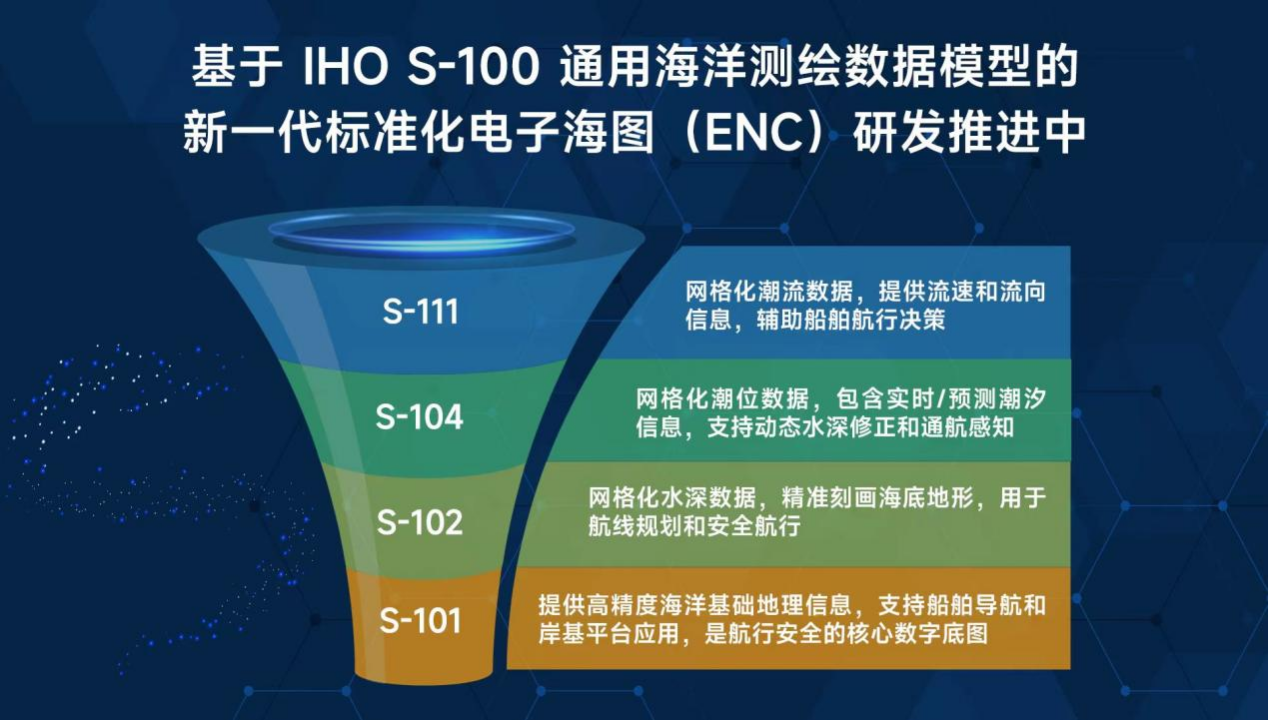 基于 IHO S-100 通用海洋测绘数据模型的新一代标准化电子海图（ENC）研发推进中

S-111

网格化潮流数据，提供流速和流向信息，辅助船舶航行决策

S-104

网格化潮位数据，包含实时/预测潮汐信息，支持动态水深修正和通航感知

S-102

网格化水深数据，精准刻画海底地形，用于航线规划和安全航行

S-101

提供高精度海洋基础地理信息，支持船舶导航和岸基平台应用，是航行安全的核心数字底图